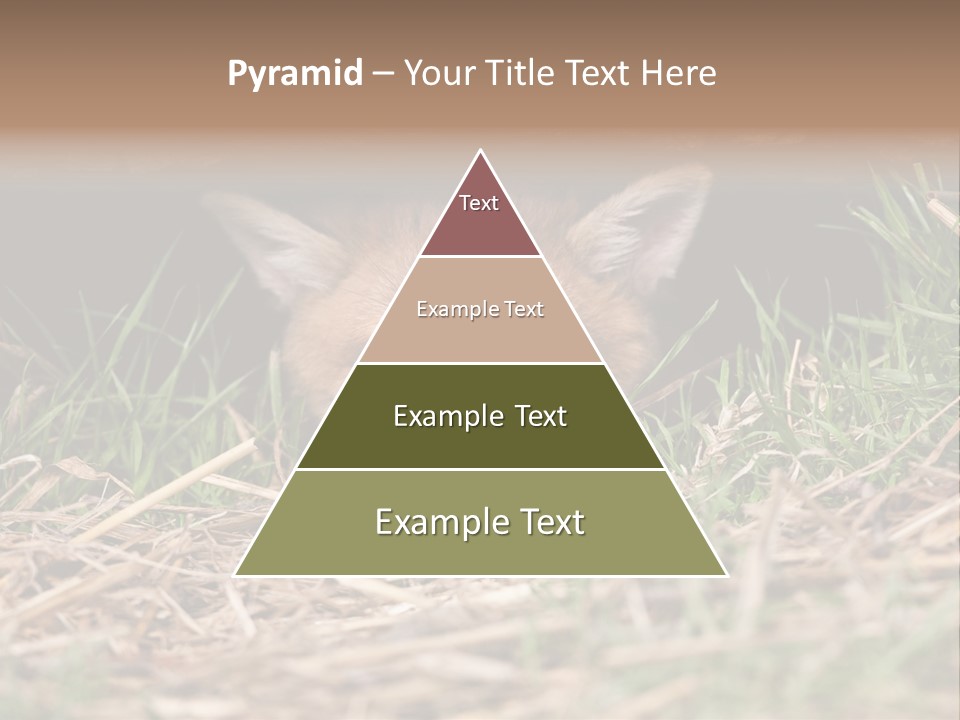 Pyramid – Your Title Text Here

Text

Example Text

Example Text

Example Text